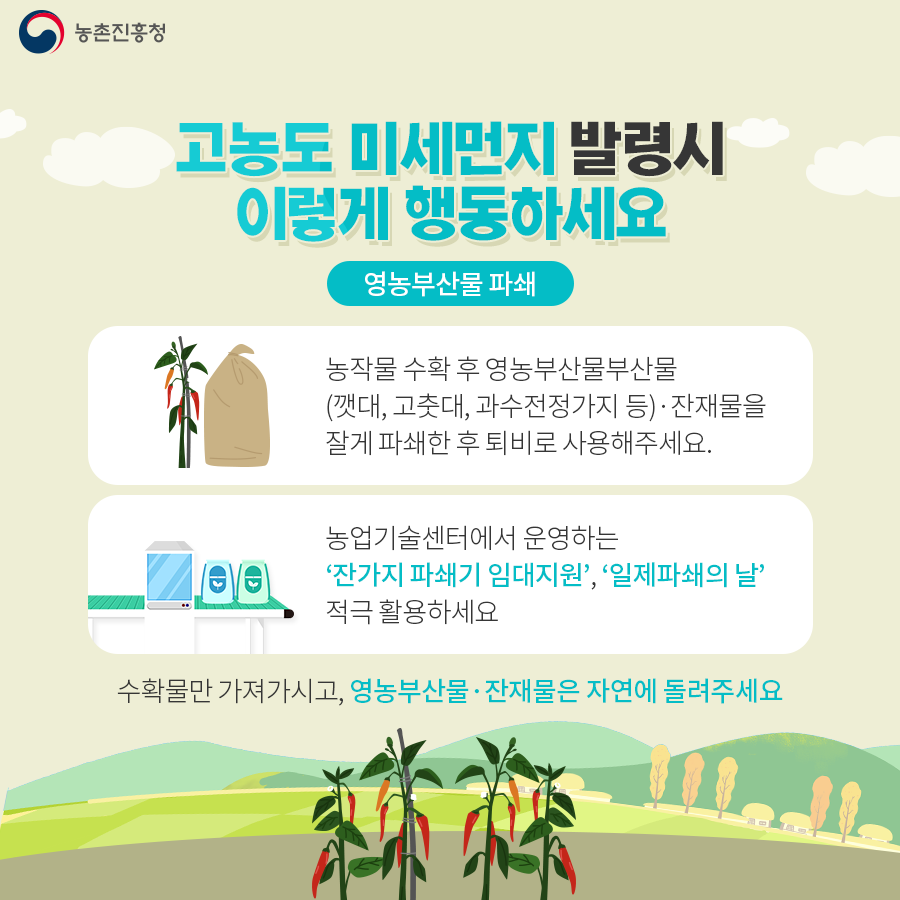 농촌진흥청

고농도 미세먼지 발령시 이렇게 행동하세요

영농부산물 파쇄

농작물 수확 후 영농부산물부산물 (깻대, 고춧대, 과수전정가지 등)·잔재물을 잘게 파쇄한 후 퇴비로 사용해주세요.

농업기술센터에서 운영하는 '잔가지 파쇄기 임대지원', '일제파쇄의 날' 적극 활용하세요

수확물만 가져가시고, 영농부산물·잔재물은 자연에 돌려주세요